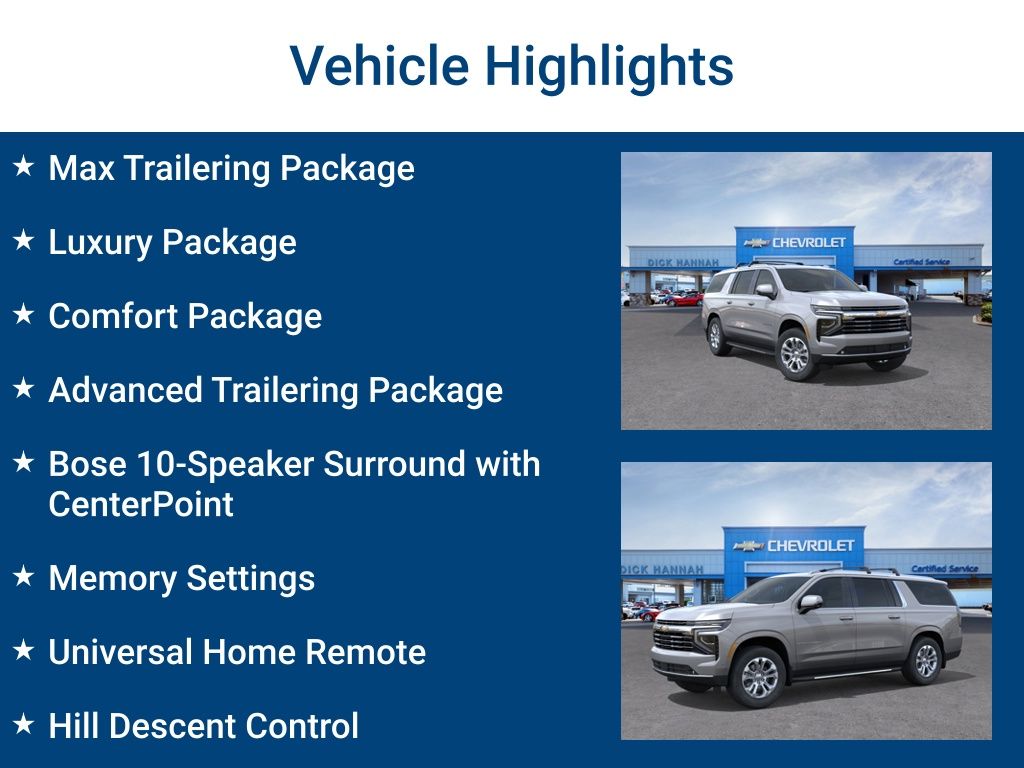 Vehicle Highlights

★ Max Trailering Package

★ Luxury Package

★ Comfort Package

★ Advanced Trailering Package

★ Bose 10-Speaker Surround with CenterPoint

★ Memory Settings

★ Universal Home Remote

★ Hill Descent Control

DICK HANNAH
CHEVROLET
Certified Service

DICK HANNAH
CHEVROLET
Certified Service